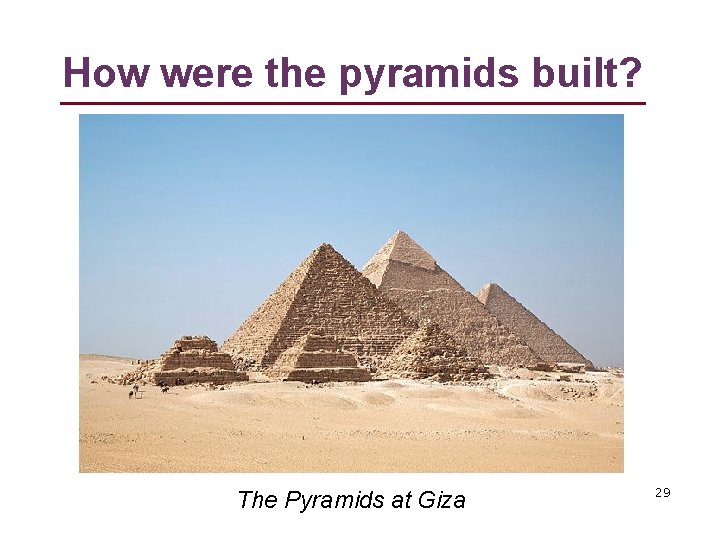 How were the pyramids built?

The Pyramids at Giza

29